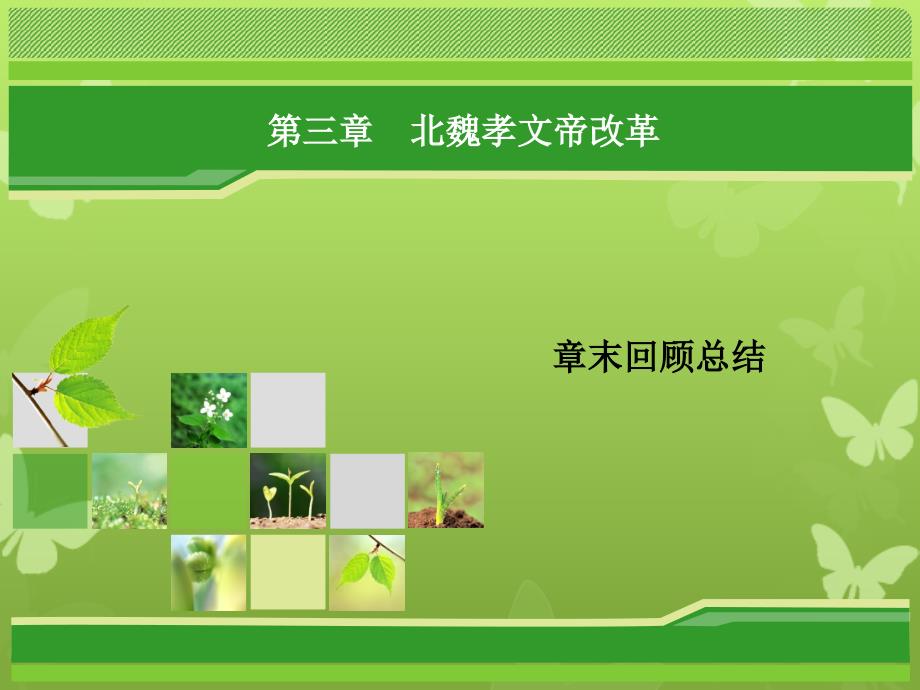 第三章　北魏孝文帝改革

章末回顾总结